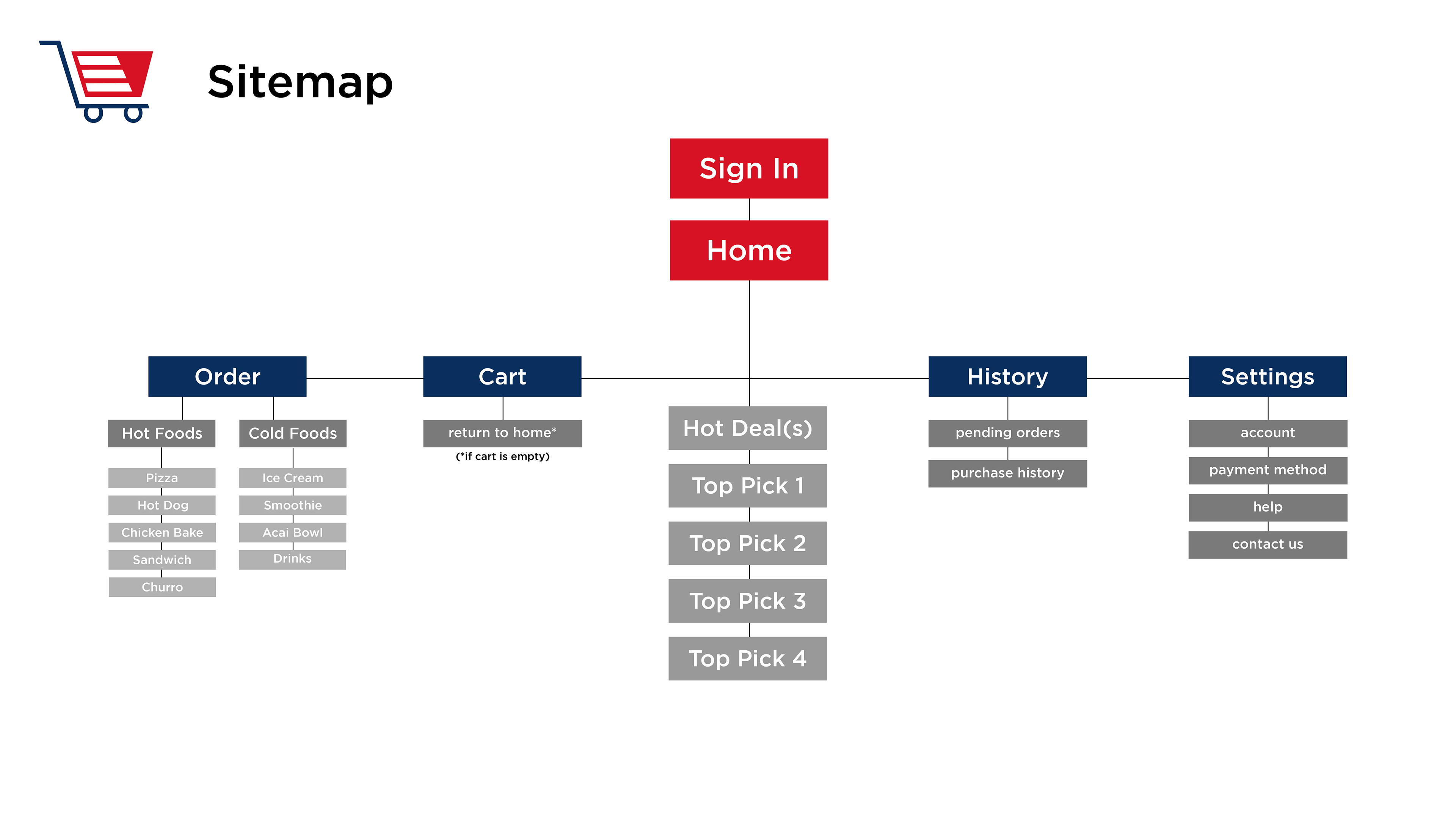 Sitemap

Sign In

Home

Order

Hot Foods

Pizza

Hot Dog

Chicken Bake

Sandwich

Churro

Cold Foods

Ice Cream

Smoothie

Acai Bowl

Drinks

Cart

return to home*

(*if cart is empty)

Hot Deal(s)

Top Pick 1

Top Pick 2

Top Pick 3

Top Pick 4

History

pending orders

purchase history

Settings

account

payment method

help

contact us